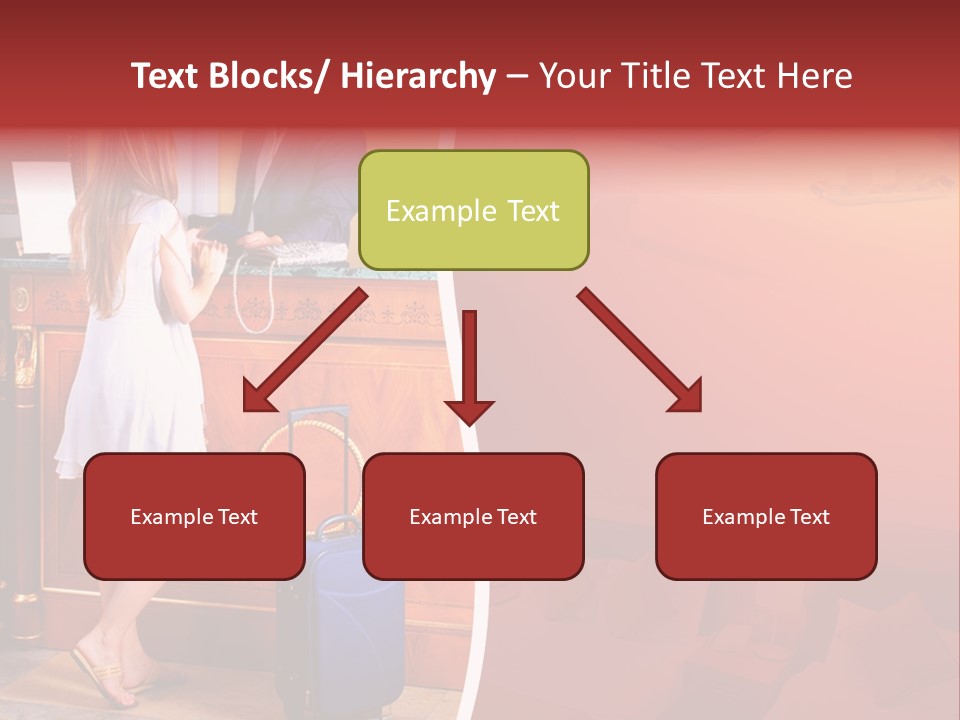 Text Blocks/ Hierarchy – Your Title Text Here

Example Text

Example Text

Example Text

Example Text